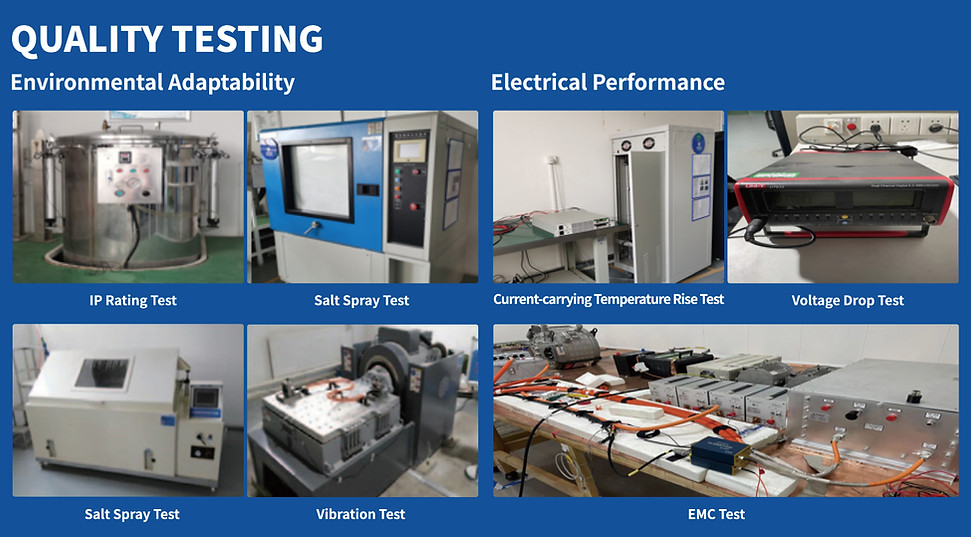 QUALITY TESTING

Environmental Adaptability

IP Rating Test

Salt Spray Test

Salt Spray Test

Vibration Test

Electrical Performance

Current-carrying Temperature Rise Test

Voltage Drop Test

EMC Test